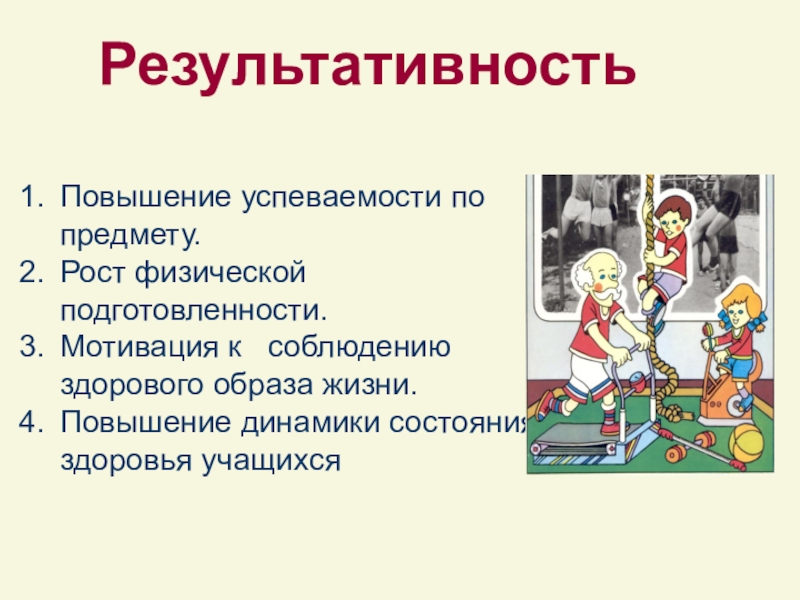 Результативность

1. Повышение успеваемости по предмету.
2. Рост физической подготовленности.
3. Мотивация к соблюдению здорового образа жизни.
4. Повышение динамики состояния здоровья учащихся